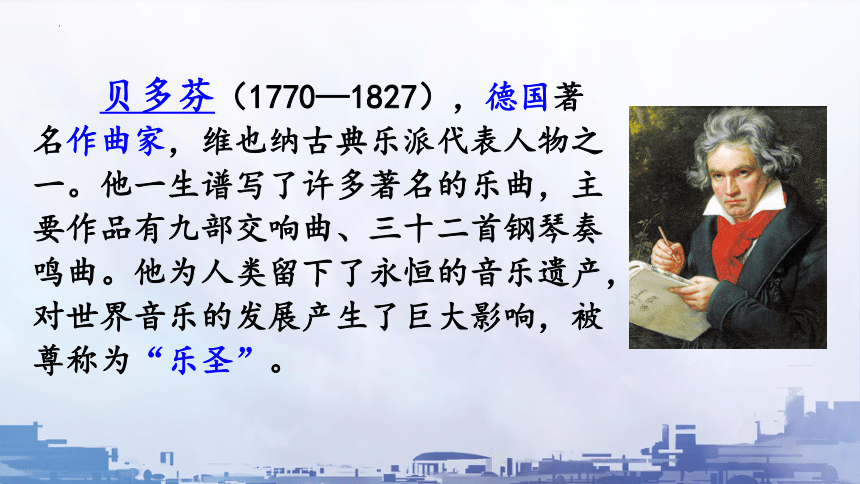 贝多芬（1770—1827），德国著名作曲家，维也纳古典乐派代表人物之一。他一生谱写了许多著名的乐曲，主要作品有九部交响曲、三十二首钢琴奏鸣曲。他为人类留下了永恒的音乐遗产，对世界音乐的发展产生了巨大影响，被尊称为“乐圣”。